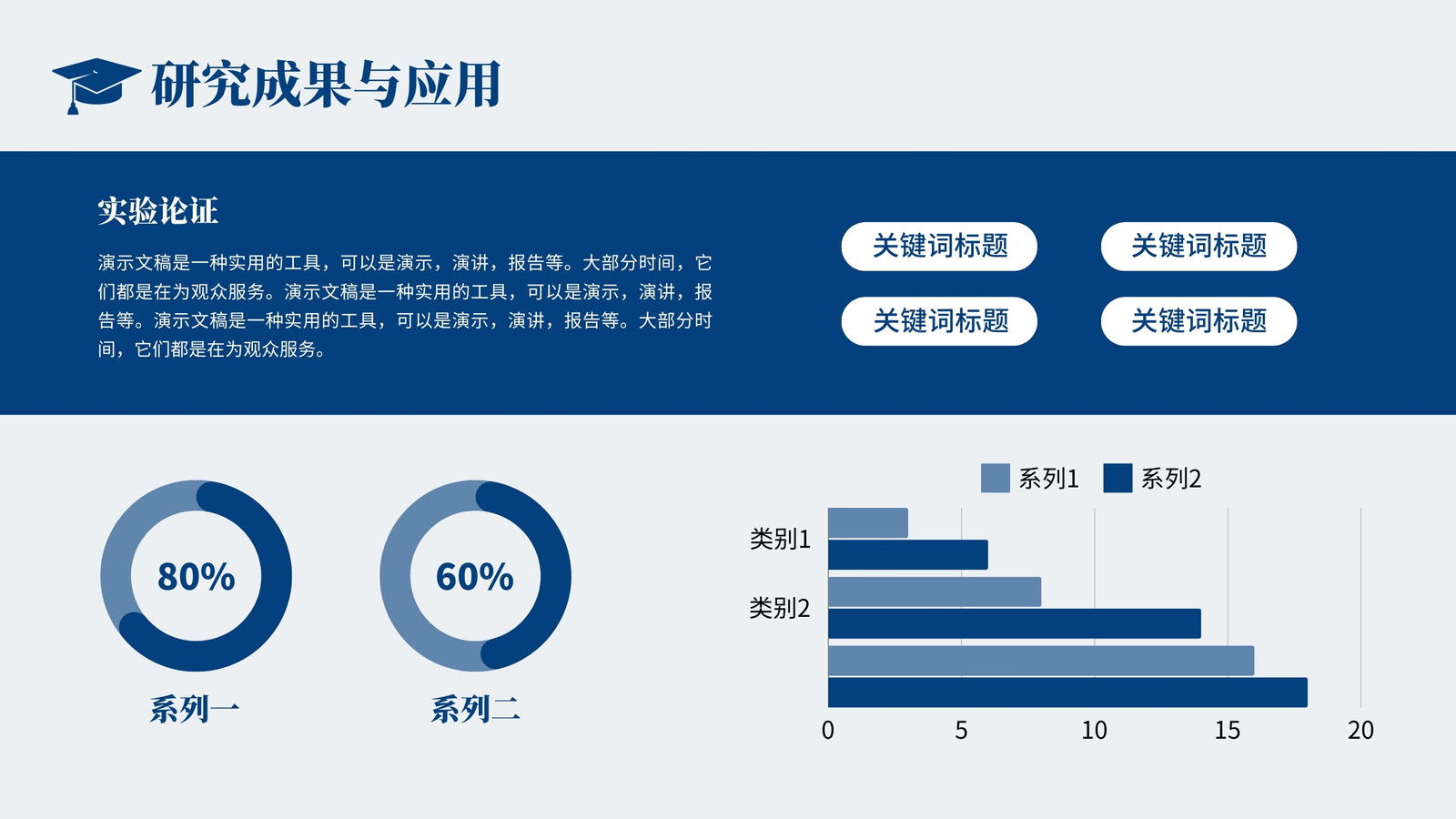 研究成果与应用

实验论证

演示文稿是一种实用的工具，可以是演示，演讲，报告等。大部分时间，它们都是在为观众服务。演示文稿是一种实用的工具，可以是演示，演讲，报告等。演示文稿是一种实用的工具，可以是演示，演讲，报告等。大部分时间，它们都是在为观众服务。

关键词标题

关键词标题

关键词标题

关键词标题

80%

系列一

60%

系列二

系列1 系列2

类别1

类别2

0 5 10 15 20